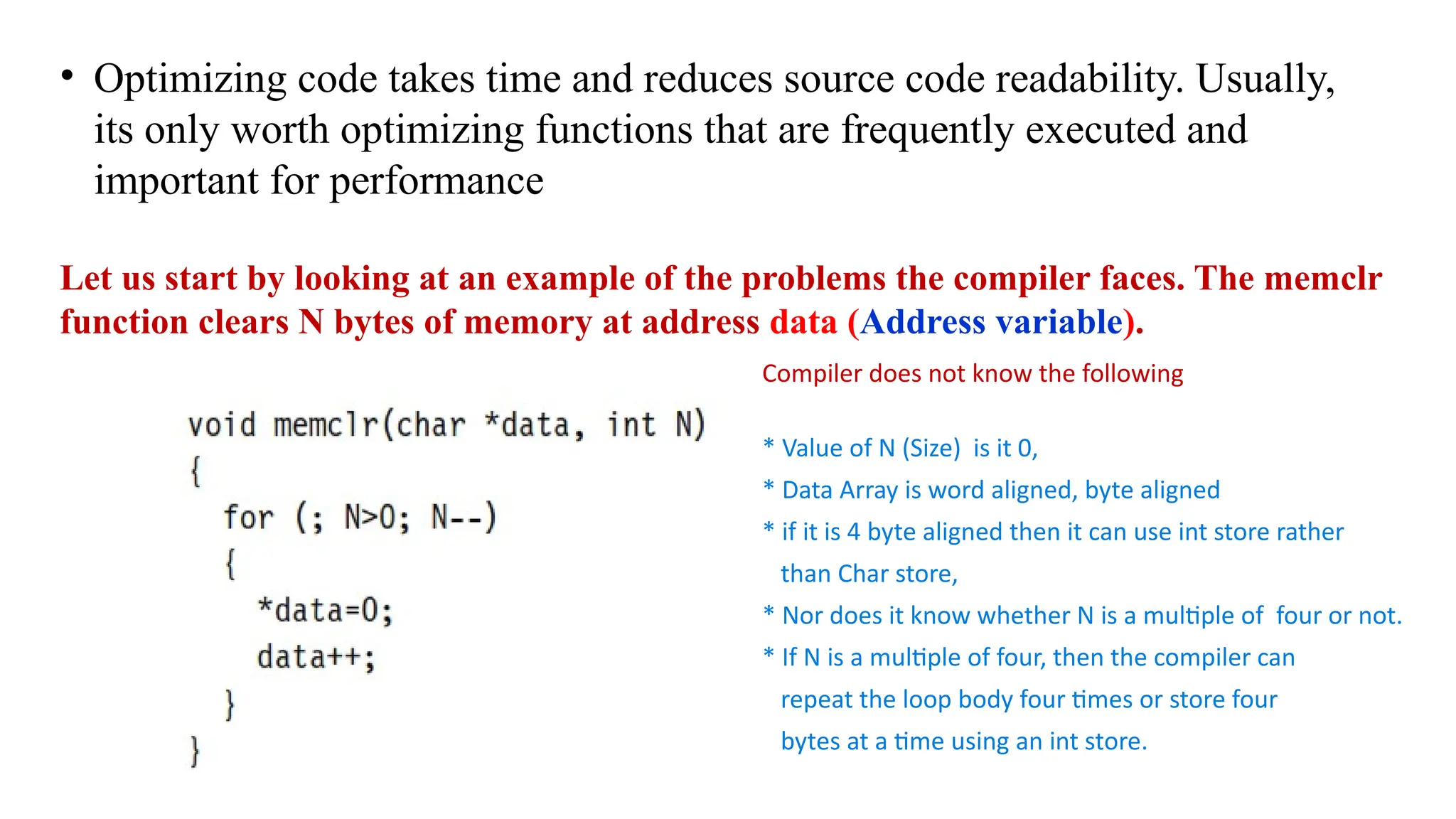 • Optimizing code takes time and reduces source code readability. Usually, its only worth optimizing functions that are frequently executed and important for performance

Let us start by looking at an example of the problems the compiler faces. The memclr function clears N bytes of memory at address data (Address variable).

void memclr(char *data, int N)
{
  for (; N>0; N--)
  {
    *data=0;
    data++;
  }
}

Compiler does not know the following

* Value of N (Size) is it 0,
* Data Array is word aligned, byte aligned
* if it is 4 byte aligned then it can use int store rather than Char store,
* Nor does it know whether N is a multiple of four or not.
* If N is a multiple of four, then the compiler can repeat the loop body four times or store four bytes at a time using an int store.